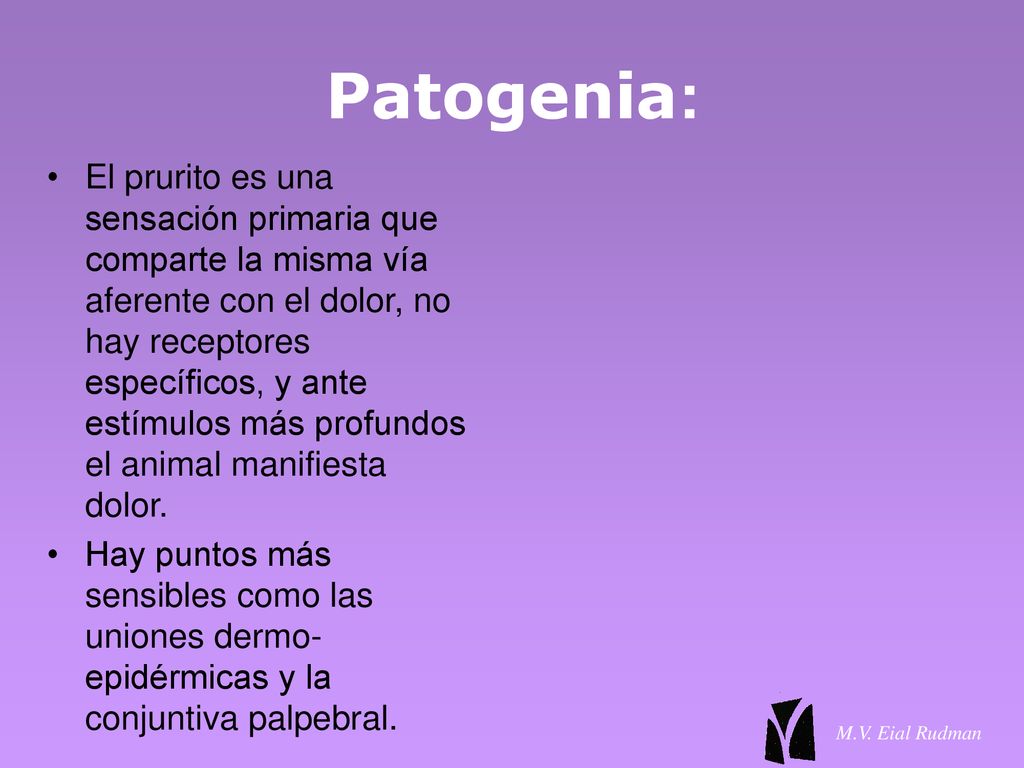 Patogenia:

• El prurito es una sensación primaria que comparte la misma vía aferente con el dolor, no hay receptores específicos, y ante estímulos más profundos el animal manifiesta dolor.

• Hay puntos más sensibles como las uniones dermo-epidérmicas y la conjuntiva palpebral.

M.V. Eial Rudman